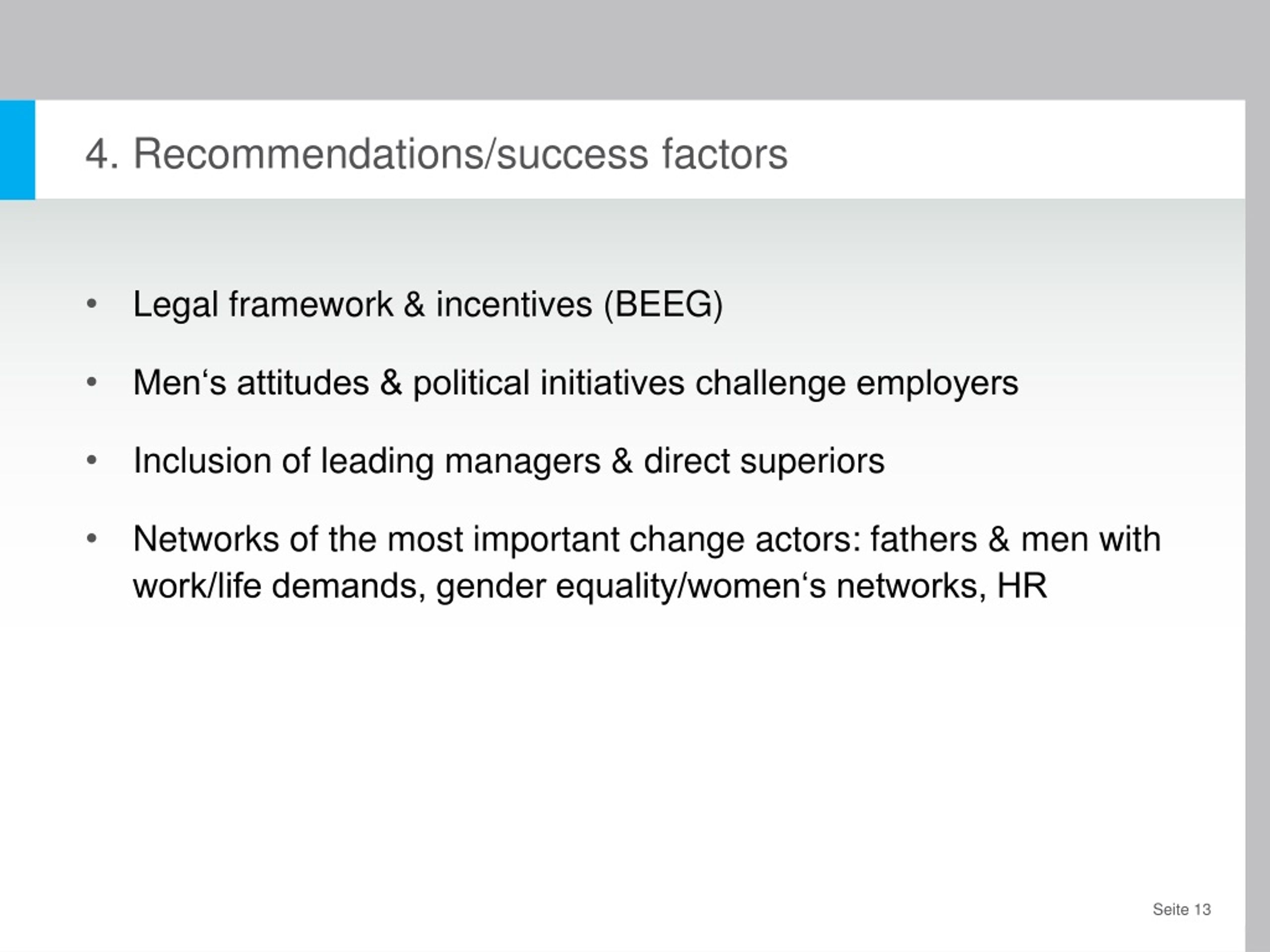 4. Recommendations/success factors

• Legal framework & incentives (BEEG)

• Men‘s attitudes & political initiatives challenge employers

• Inclusion of leading managers & direct superiors

• Networks of the most important change actors: fathers & men with work/life demands, gender equality/women‘s networks, HR

Seite 13